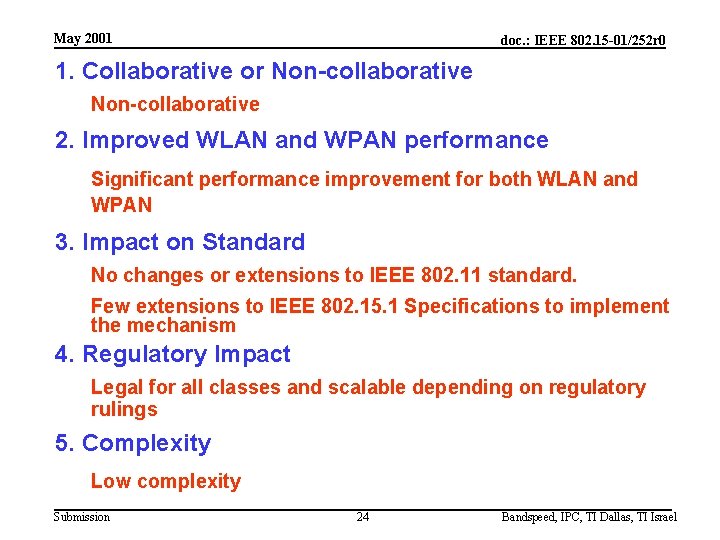 May 2001

doc.: IEEE 802.15-01/252r0

1. Collaborative or Non-collaborative

Non-collaborative

2. Improved WLAN and WPAN performance

Significant performance improvement for both WLAN and WPAN

3. Impact on Standard

No changes or extensions to IEEE 802.11 standard.

Few extensions to IEEE 802.15.1 Specifications to implement the mechanism

4. Regulatory Impact

Legal for all classes and scalable depending on regulatory rulings

5. Complexity

Low complexity

Submission

24

Bandspeed, IPC, TI Dallas, TI Israel